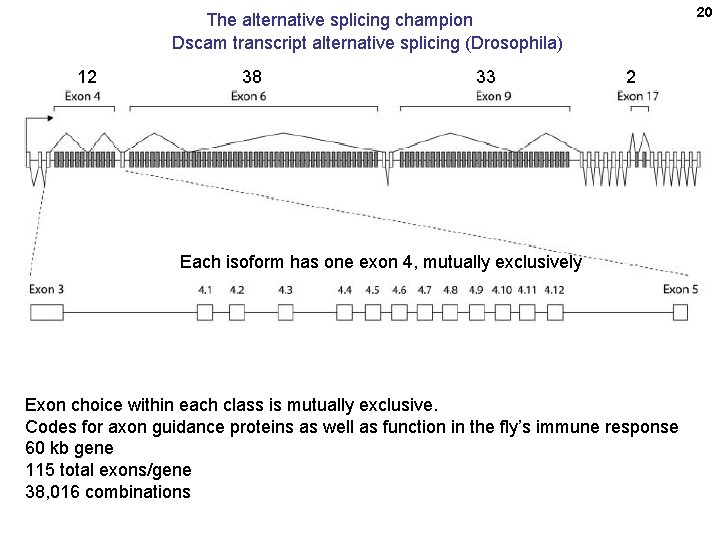 20

The alternative splicing champion
Dscam transcript alternative splicing (Drosophila)

12 38 33 2

Exon 4 Exon 6 Exon 9 Exon 17

Each isoform has one exon 4, mutually exclusively

Exon 3 4.1 4.2 4.3 4.4 4.5 4.6 4.7 4.8 4.9 4.10 4.11 4.12 Exon 5

Exon choice within each class is mutually exclusive.
Codes for axon guidance proteins as well as function in the fly's immune response
60 kb gene
115 total exons/gene
38,016 combinations